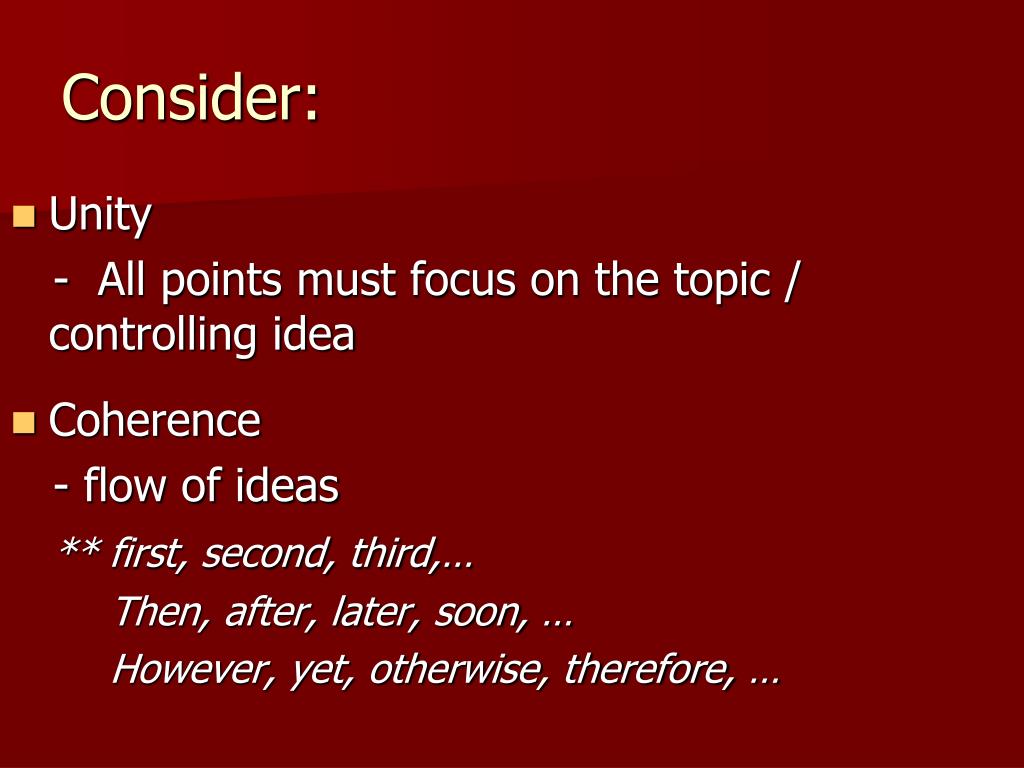 Consider:

Unity
- All points must focus on the topic / controlling idea

Coherence
- flow of ideas
** first, second, third,…
Then, after, later, soon, …
However, yet, otherwise, therefore, …